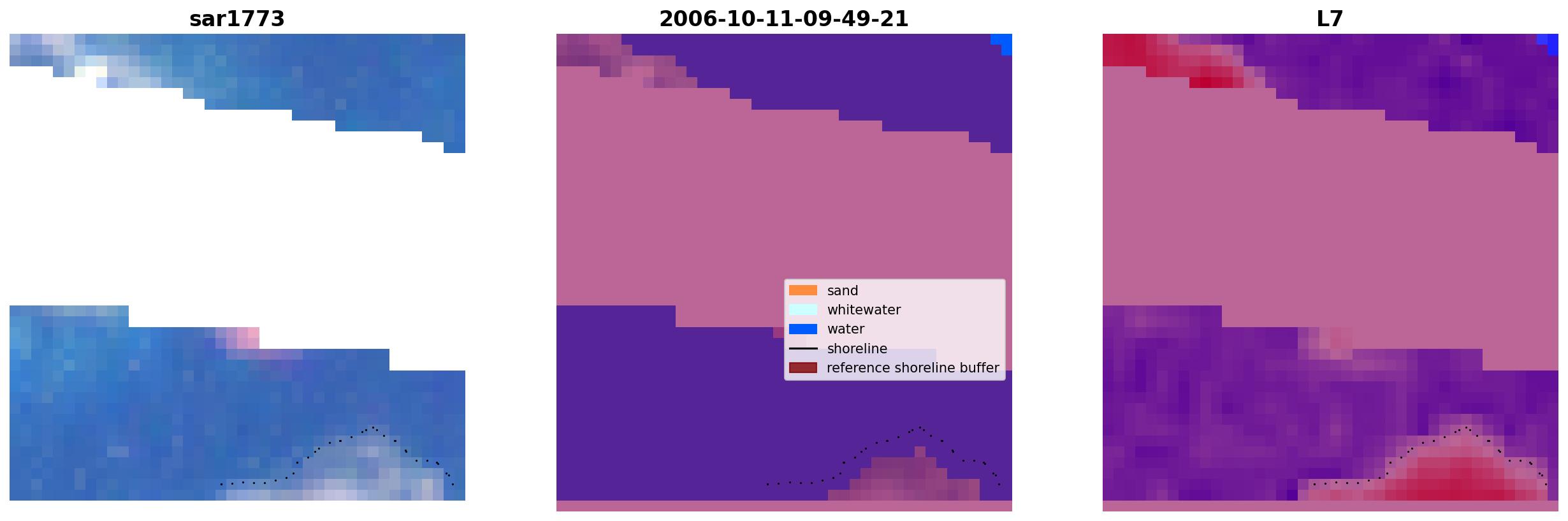 sar1773

2006-10-11-09-49-21

L7

sand
whitewater
water
shoreline
reference shoreline buffer